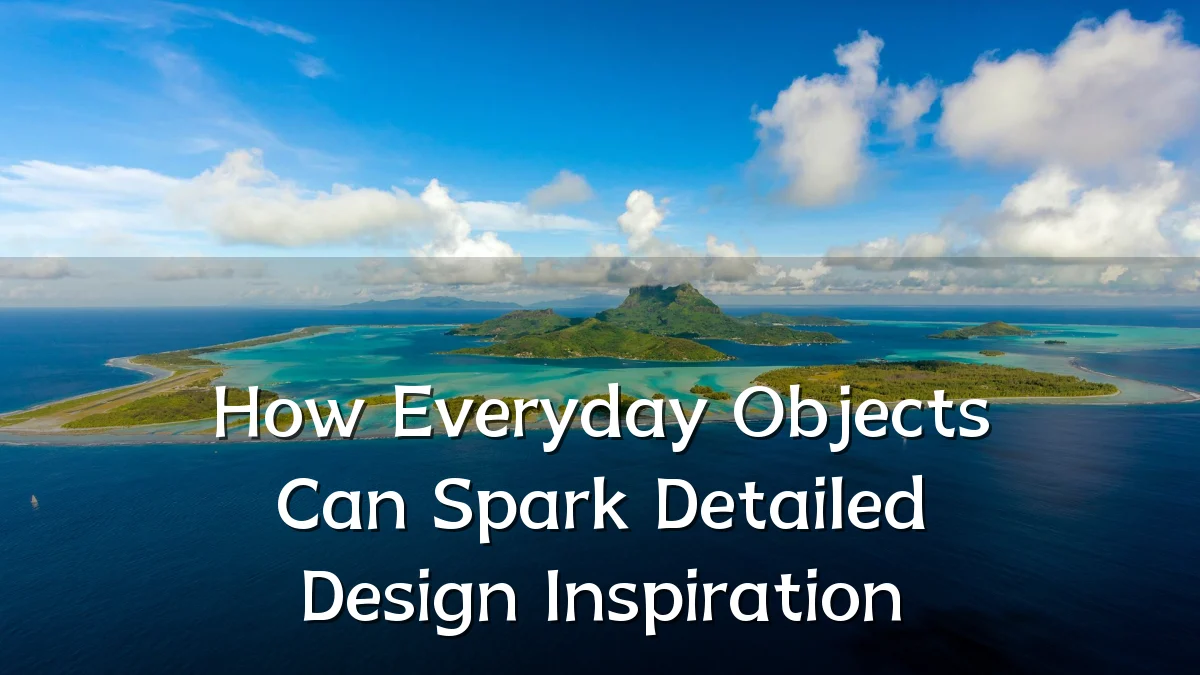 How Everyday Objects Can Spark Detailed Design Inspiration